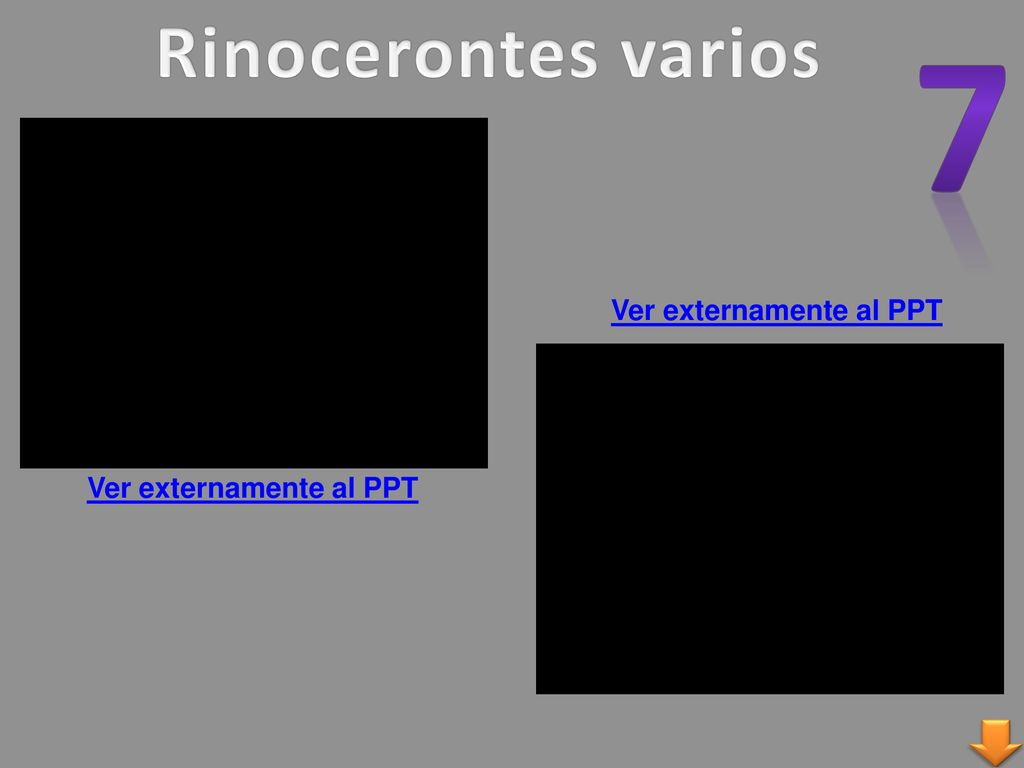 Rinocerontes varios

7

Ver externamente al PPT

Ver externamente al PPT